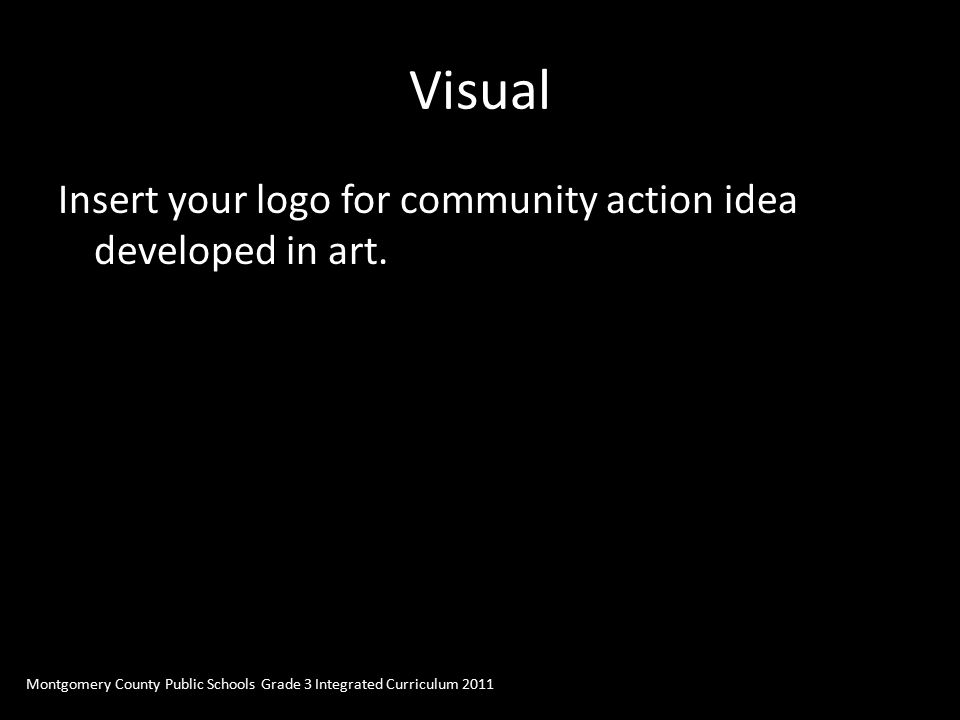 Visual

Insert your logo for community action idea developed in art.

Montgomery County Public Schools Grade 3 Integrated Curriculum 2011